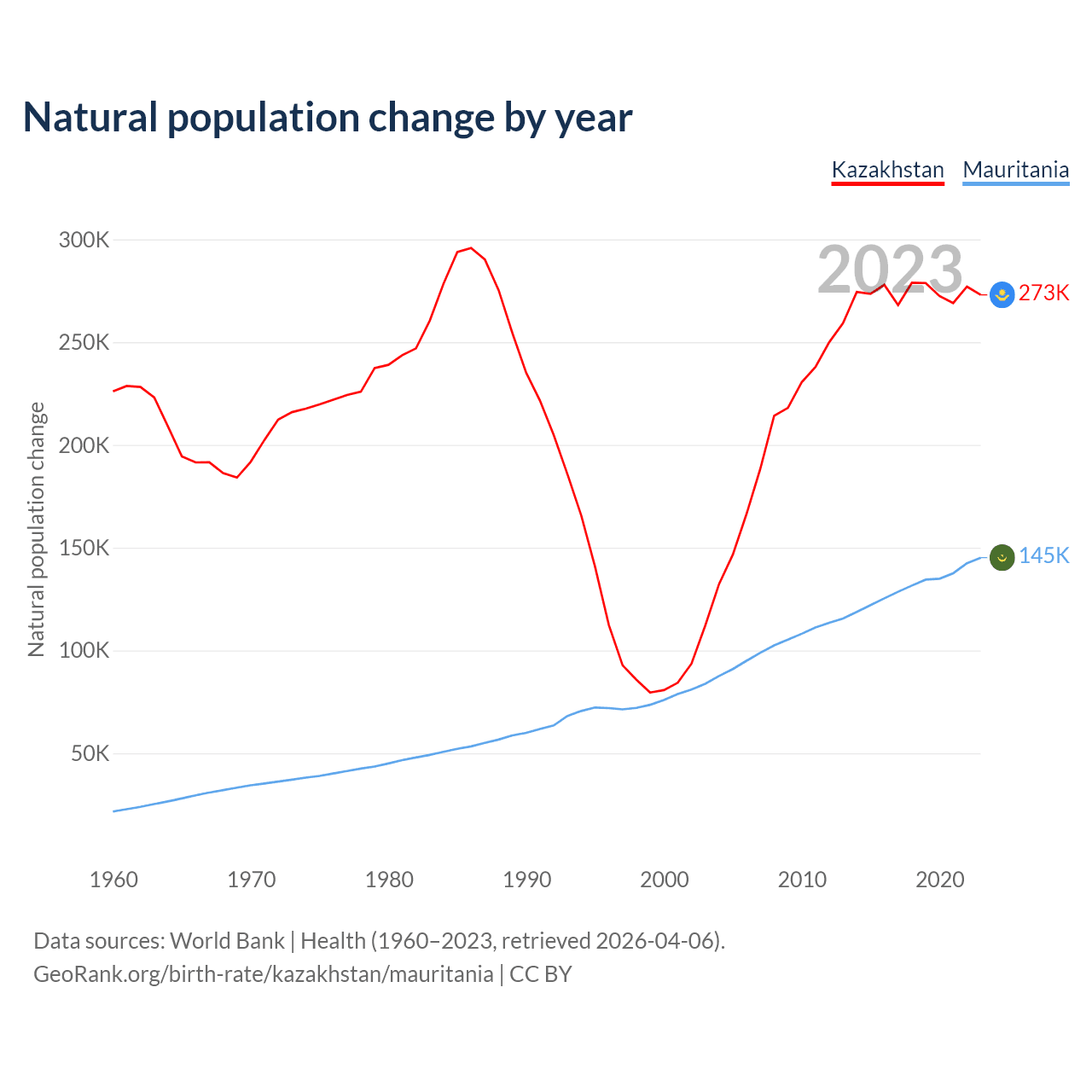 Natural population change by year

Kazakhstan Mauritania

2023

Natural population change

300K
250K
200K
150K
100K
50K

273K
145K

1960 1970 1980 1990 2000 2010 2020

Data sources: World Bank | Health (1960–2023, retrieved 2026-04-06).
GeoRank.org/birth-rate/kazakhstan/mauritania | CC BY